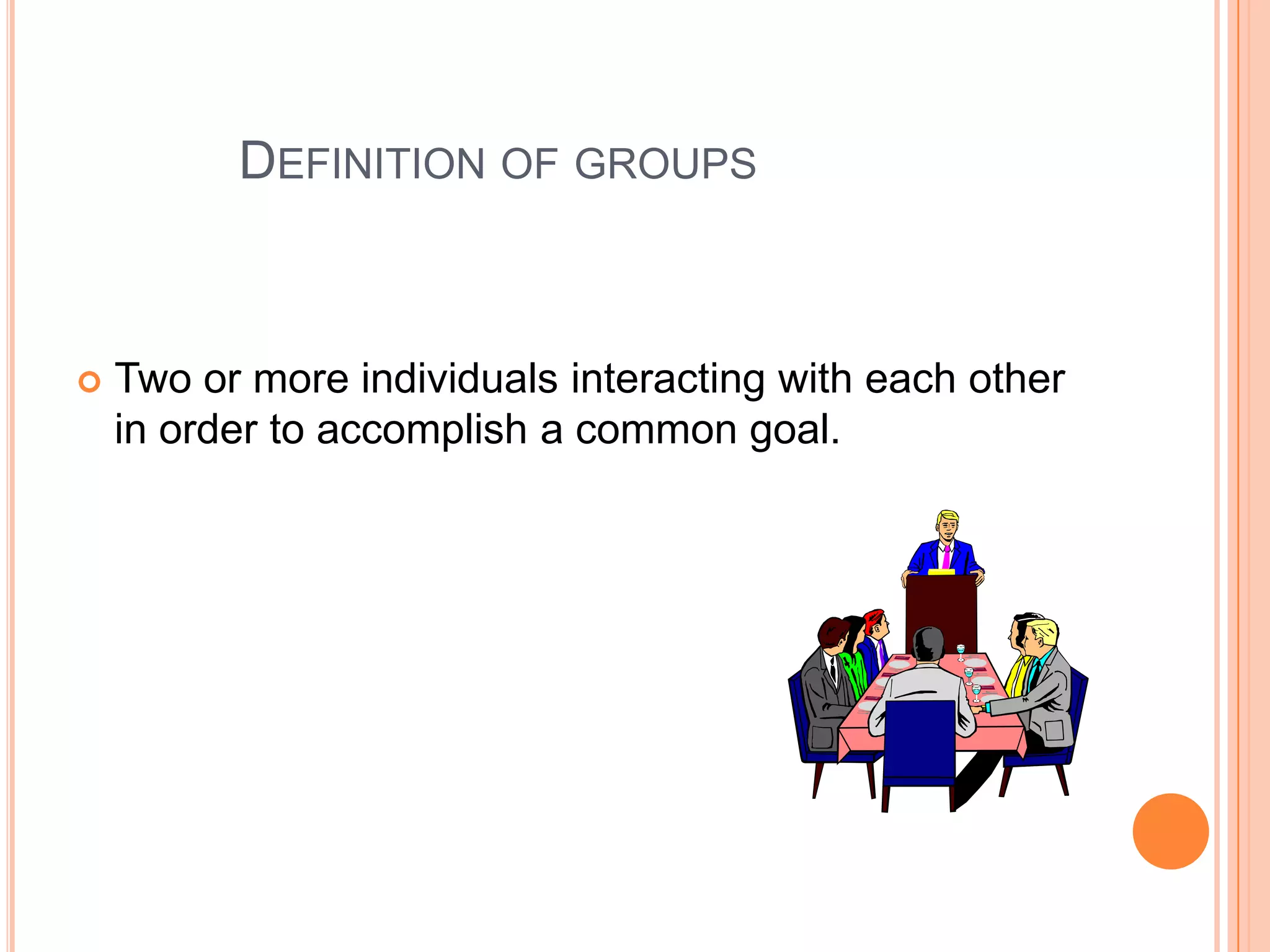 DEFINITION OF GROUPS

Two or more individuals interacting with each other in order to accomplish a common goal.